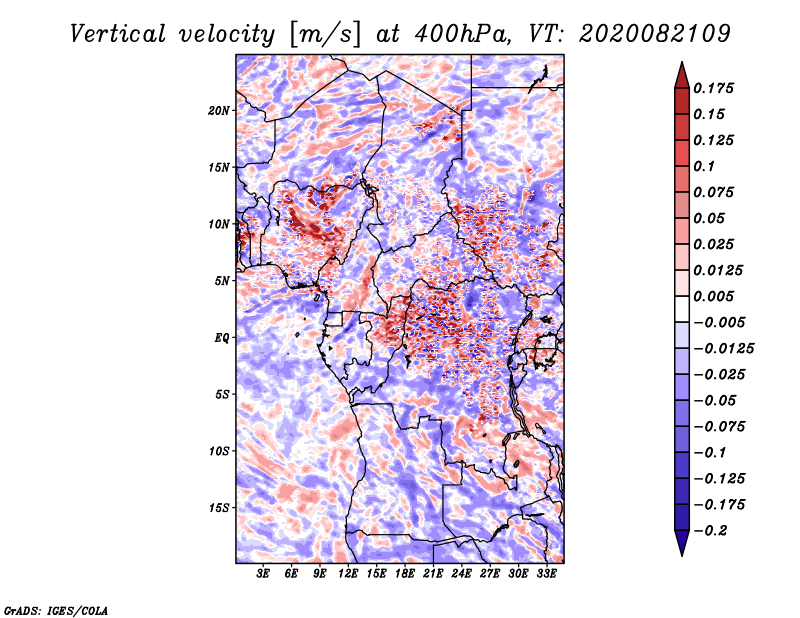 Vertical velocity [m/s] at 400hPa, VT: 2020082109

20N
15N
10N
5N
EQ
5S
10S
15S

3E 6E 9E 12E 15E 18E 21E 24E 27E 30E 33E

0.175
0.15
0.125
0.1
0.075
0.05
0.025
0.0125
0.005
−0.005
−0.0125
−0.025
−0.05
−0.075
−0.1
−0.125
−0.175
−0.2

GrADS: IGES/COLA